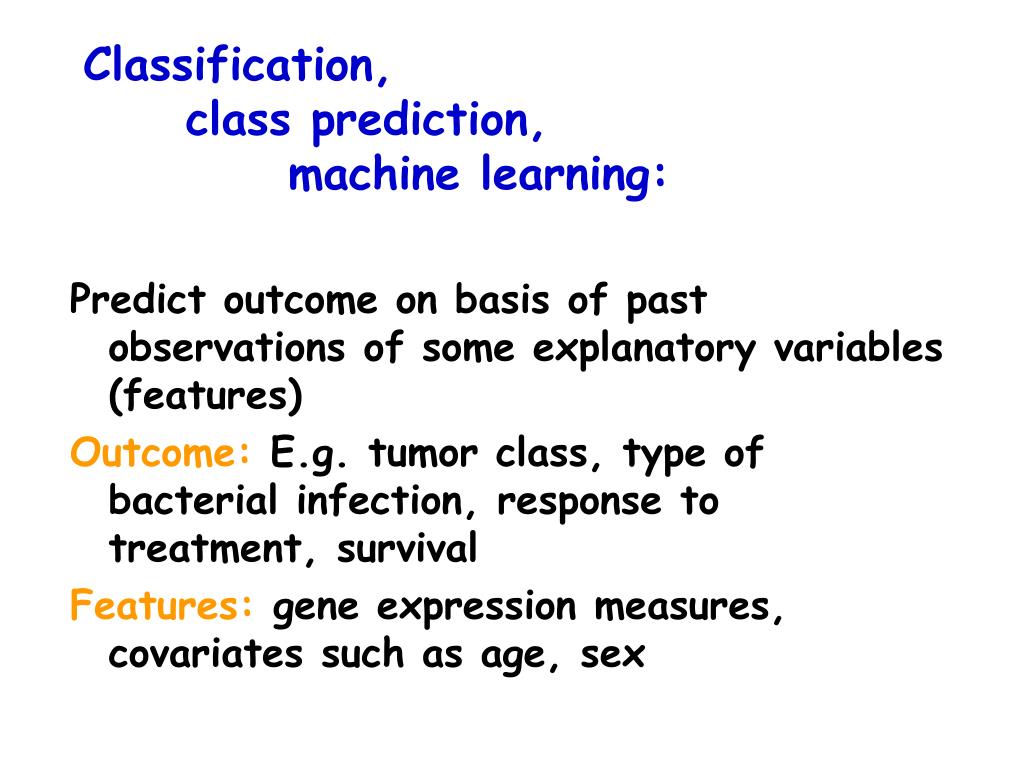 Classification,
class prediction,
machine learning:

Predict outcome on basis of past observations of some explanatory variables (features)

Outcome: E.g. tumor class, type of bacterial infection, response to treatment, survival

Features: gene expression measures, covariates such as age, sex